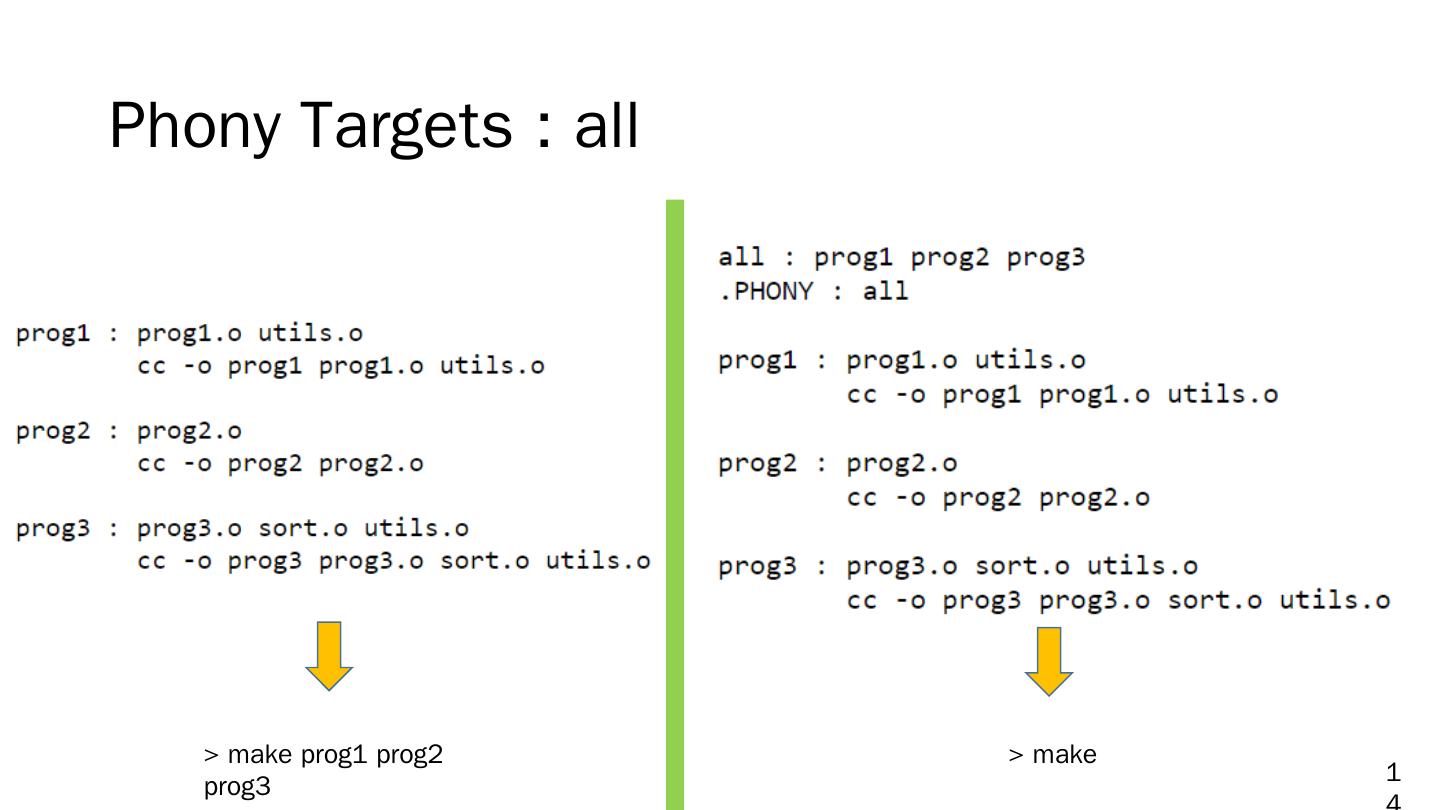 Phony Targets : all

prog1 : prog1.o utils.o
        cc -o prog1 prog1.o utils.o

prog2 : prog2.o
        cc -o prog2 prog2.o

prog3 : prog3.o sort.o utils.o
        cc -o prog3 prog3.o sort.o utils.o

> make prog1 prog2 prog3

all : prog1 prog2 prog3
.PHONY : all

prog1 : prog1.o utils.o
        cc -o prog1 prog1.o utils.o

prog2 : prog2.o
        cc -o prog2 prog2.o

prog3 : prog3.o sort.o utils.o
        cc -o prog3 prog3.o sort.o utils.o

> make

14